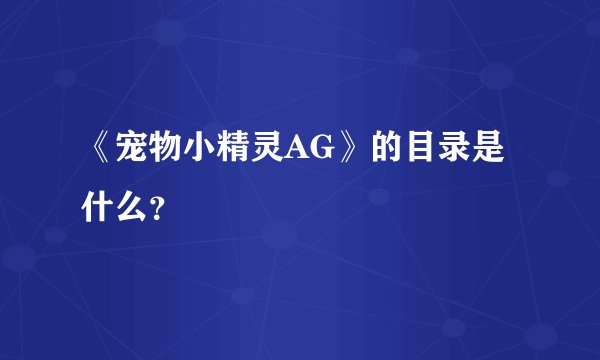 《宠物小精灵AG》的目录是什么？